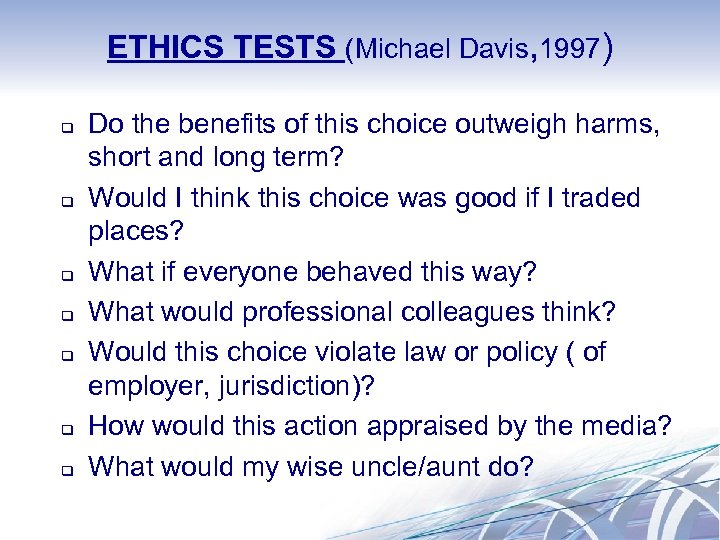 ETHICS TESTS (Michael Davis,1997)

- Do the benefits of this choice outweigh harms, short and long term?
- Would I think this choice was good if I traded places?
- What if everyone behaved this way?
- What would professional colleagues think?
- Would this choice violate law or policy ( of employer, jurisdiction)?
- How would this action appraised by the media?
- What would my wise uncle/aunt do?